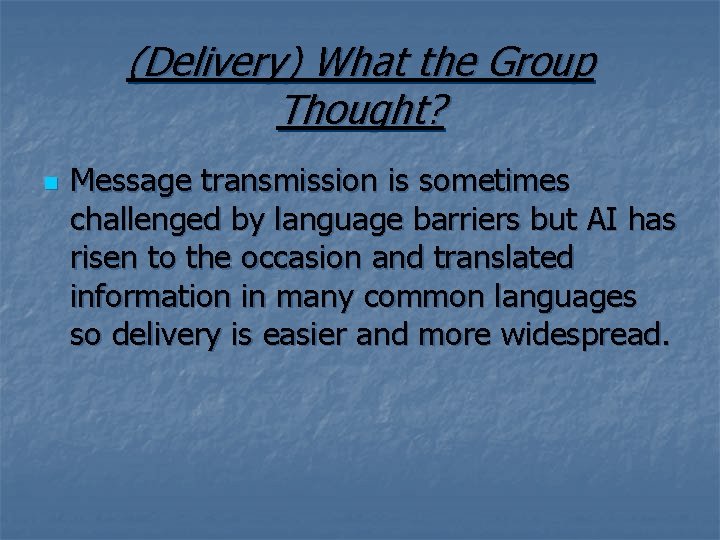 (Delivery) What the Group Thought?

Message transmission is sometimes challenged by language barriers but AI has risen to the occasion and translated information in many common languages so delivery is easier and more widespread.